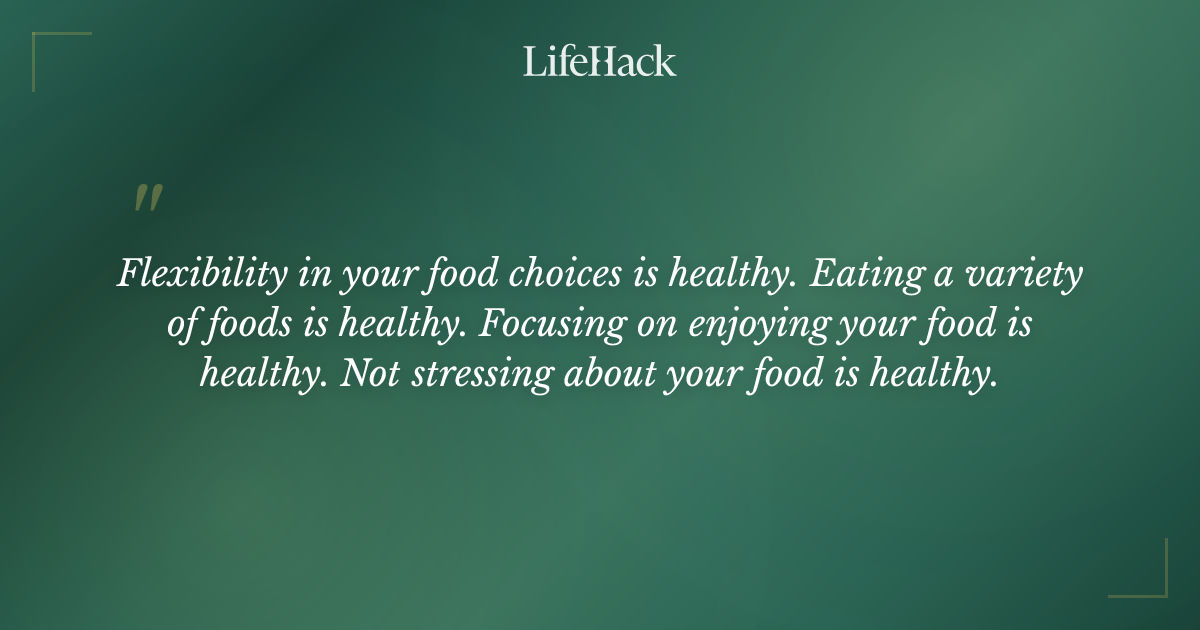 LifeHack

"

Flexibility in your food choices is healthy. Eating a variety of foods is healthy. Focusing on enjoying your food is healthy. Not stressing about your food is healthy.